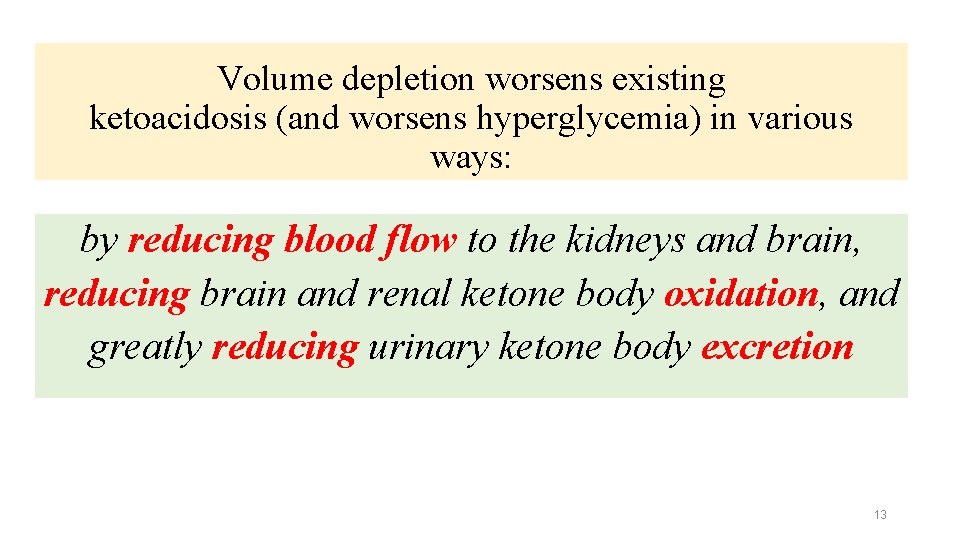 Volume depletion worsens existing ketoacidosis (and worsens hyperglycemia) in various ways:

by reducing blood flow to the kidneys and brain, reducing brain and renal ketone body oxidation, and greatly reducing urinary ketone body excretion

13